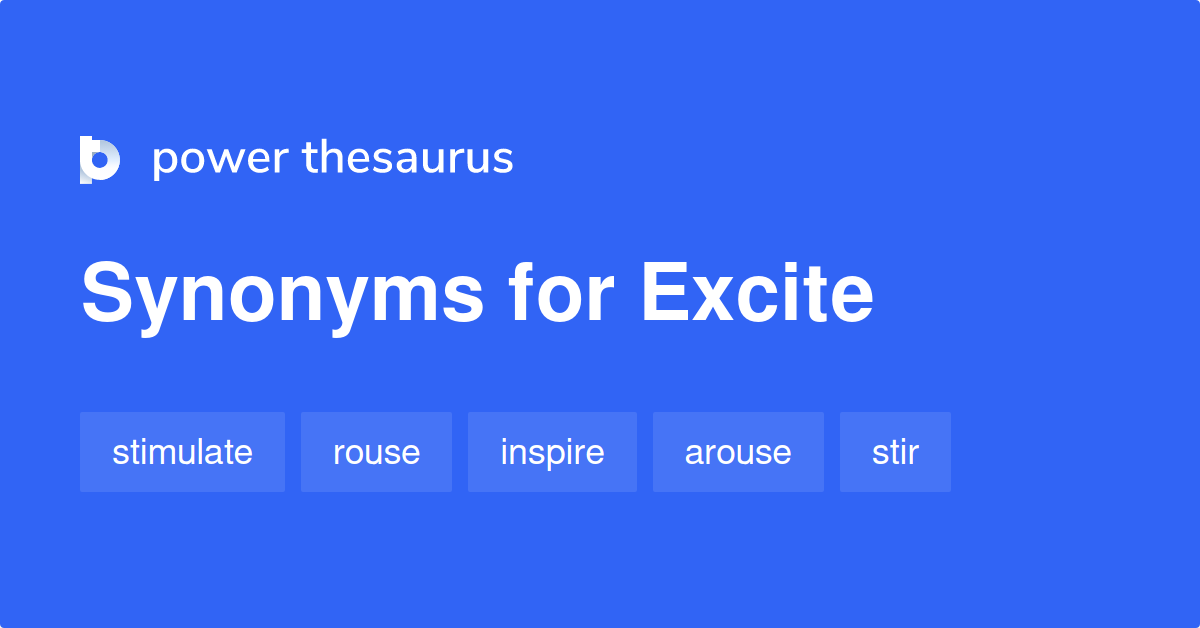 power thesaurus

Synonyms for Excite

stimulate rouse inspire arouse stir